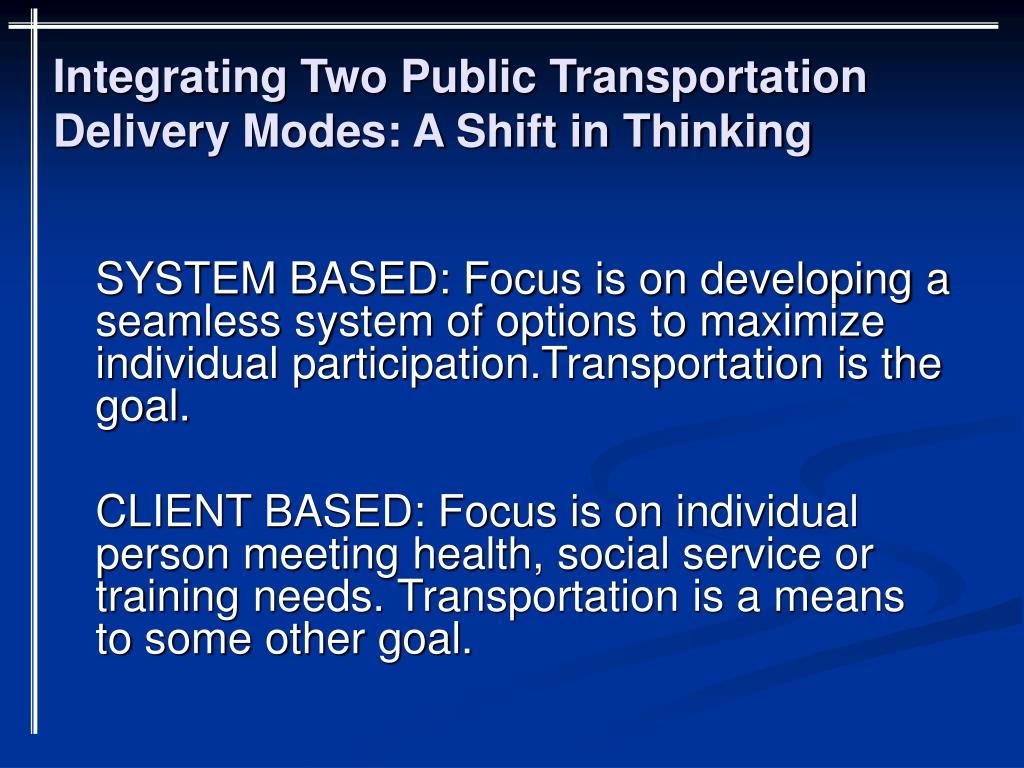 Integrating Two Public Transportation Delivery Modes: A Shift in Thinking

SYSTEM BASED: Focus is on developing a seamless system of options to maximize individual participation.Transportation is the goal.

CLIENT BASED: Focus is on individual person meeting health, social service or training needs. Transportation is a means to some other goal.